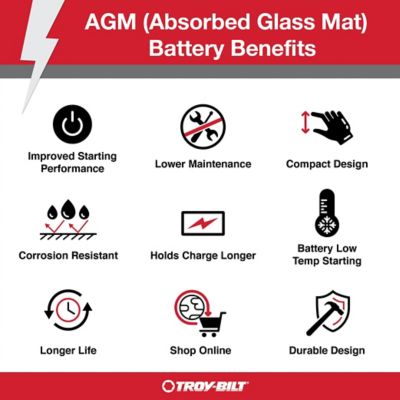 AGM (Absorbed Glass Mat) Battery Benefits

Improved Starting Performance

Lower Maintenance

Compact Design

Corrosion Resistant

Holds Charge Longer

Battery Low Temp Starting

Longer Life

Shop Online

Durable Design

TROY-BILT